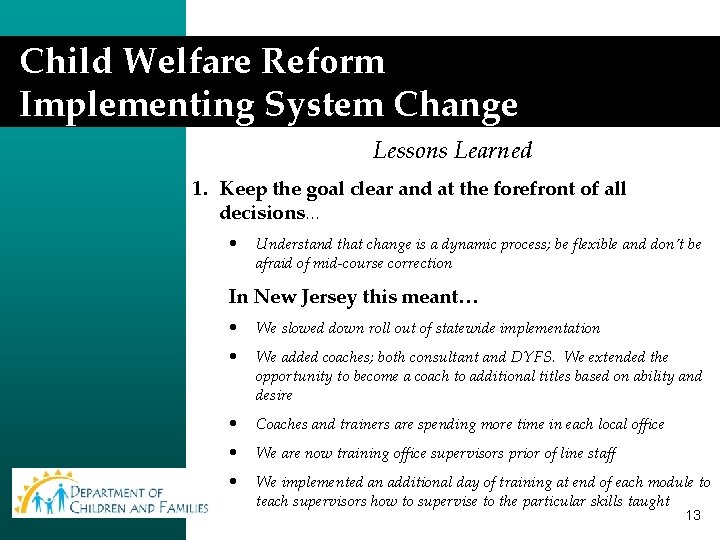 Child Welfare Reform
Implementing System Change

Lessons Learned

1. Keep the goal clear and at the forefront of all decisions...

• Understand that change is a dynamic process; be flexible and don't be afraid of mid-course correction

In New Jersey this meant...

• We slowed down roll out of statewide implementation

• We added coaches; both consultant and DYFS. We extended the opportunity to become a coach to additional titles based on ability and desire

• Coaches and trainers are spending more time in each local office

• We are now training office supervisors prior of line staff

• We implemented an additional day of training at end of each module to teach supervisors how to supervise to the particular skills taught

DEPARTMENT OF CHILDREN AND FAMILIES

13